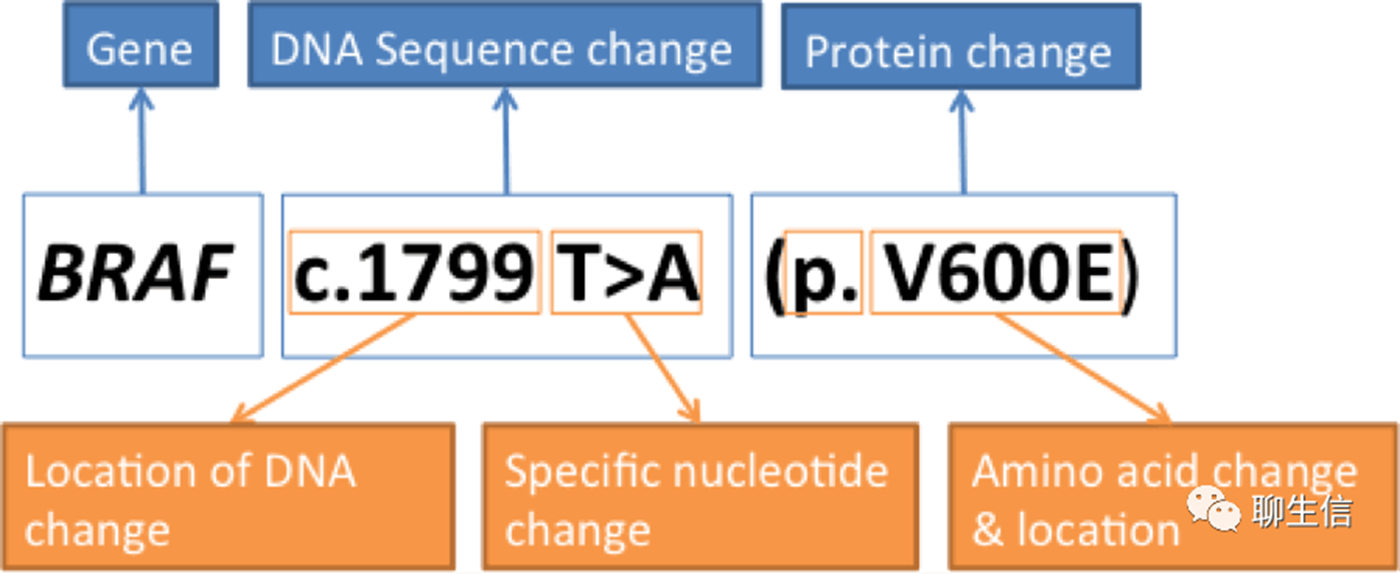 Gene

DNA Sequence change

Protein change

BRAF

c.1799 T>A

(p. V600E)

Location of DNA change

Specific nucleotide change

Amino acid change & location

聊生信